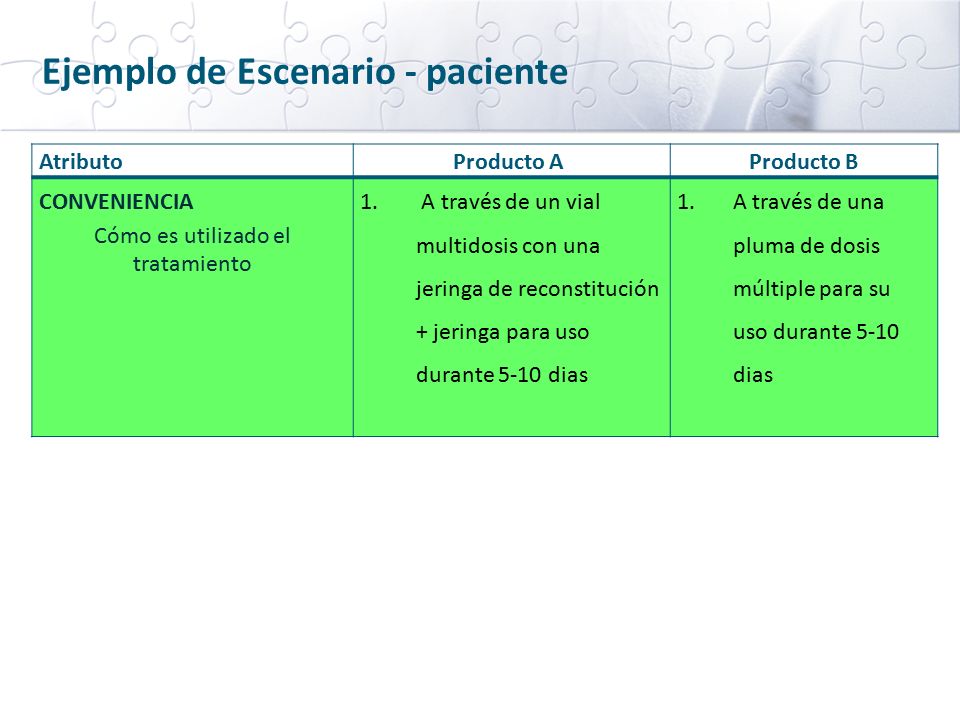 Ejemplo de Escenario - paciente

| Atributo | Producto A | Producto B |
|---|---|---|
| CONVENIENCIA Cómo es utilizado el tratamiento | 1. A través de un vial multidosis con una jeringa de reconstitución + jeringa para uso durante 5-10 dias | 1. A través de una pluma de dosis múltiple para su uso durante 5-10 dias |